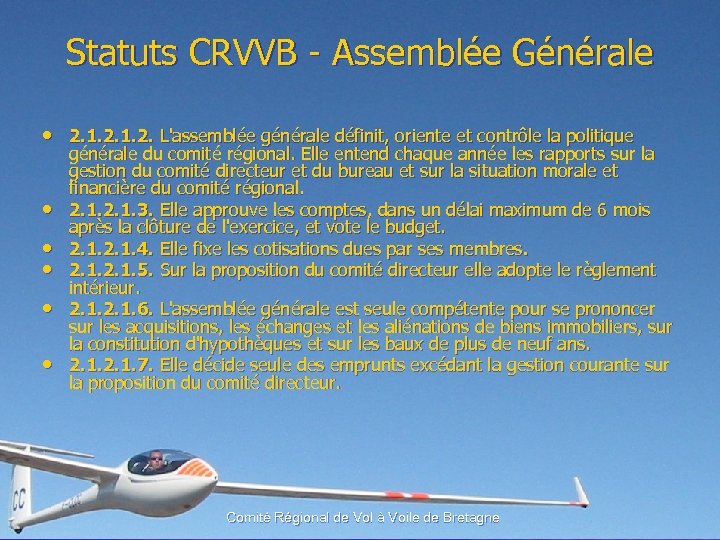 Statuts CRVVB - Assemblée Générale

• 2.1.2.1.2. L'assemblée générale définit, oriente et contrôle la politique générale du comité régional. Elle entend chaque année les rapports sur la gestion du comité directeur et du bureau et sur la situation morale et financière du comité régional.
• 2.1.2.1.3. Elle approuve les comptes, dans un délai maximum de 6 mois après la clôture de l'exercice, et vote le budget.
• 2.1.2.1.4. Elle fixe les cotisations dues par ses membres.
• 2.1.2.1.5. Sur la proposition du comité directeur elle adopte le règlement intérieur.
• 2.1.2.1.6. L'assemblée générale est seule compétente pour se prononcer sur les acquisitions, les échanges et les aliénations de biens immobiliers, sur la constitution d'hypothèques et sur les baux de plus de neuf ans.
• 2.1.2.1.7. Elle décide seule des emprunts excédant la gestion courante sur la proposition du comité directeur.

CC

Comité Régional de Vol à Voile de Bretagne